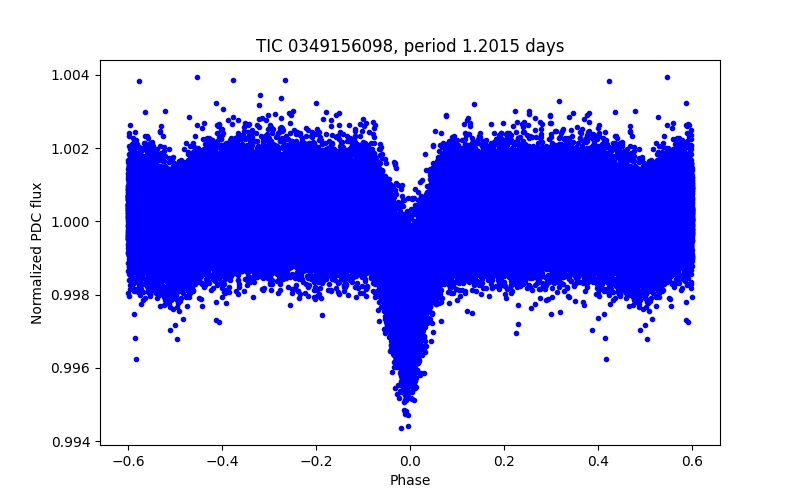 TIC 0349156098, period 1.2015 days

Normalized PDC flux

1.004
1.002
1.000
0.998
0.996
0.994

−0.6
−0.4
−0.2
0.0
0.2
0.4
0.6

Phase